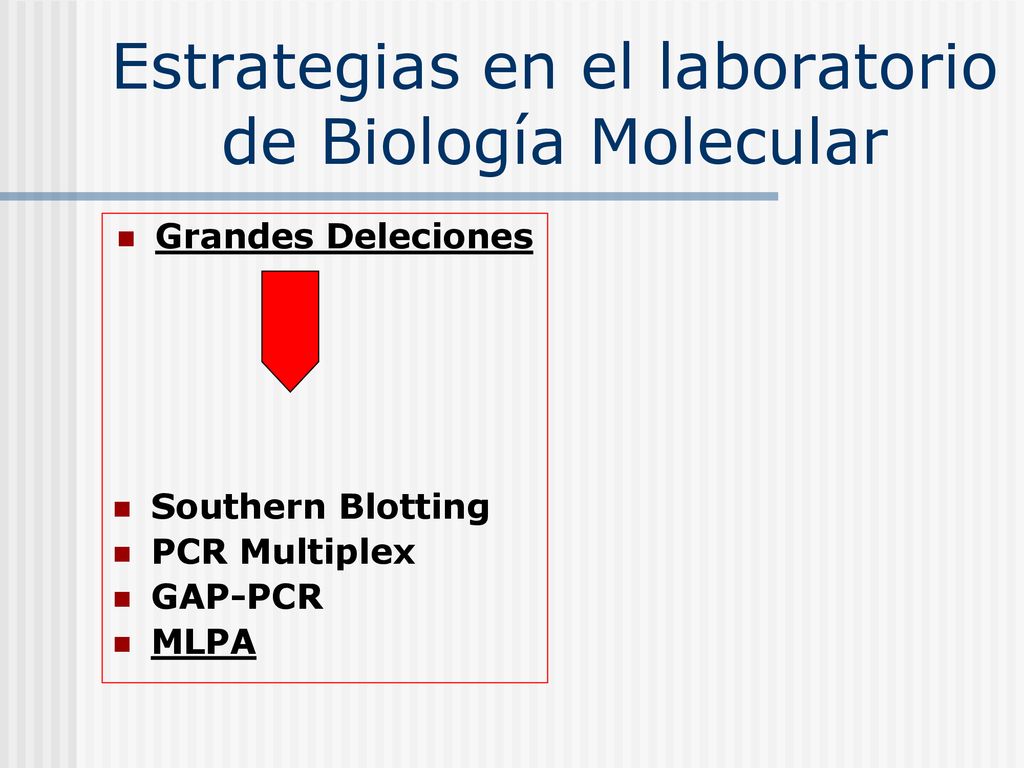 Estrategias en el laboratorio de Biología Molecular

Grandes Deleciones

Southern Blotting
PCR Multiplex
GAP-PCR
MLPA